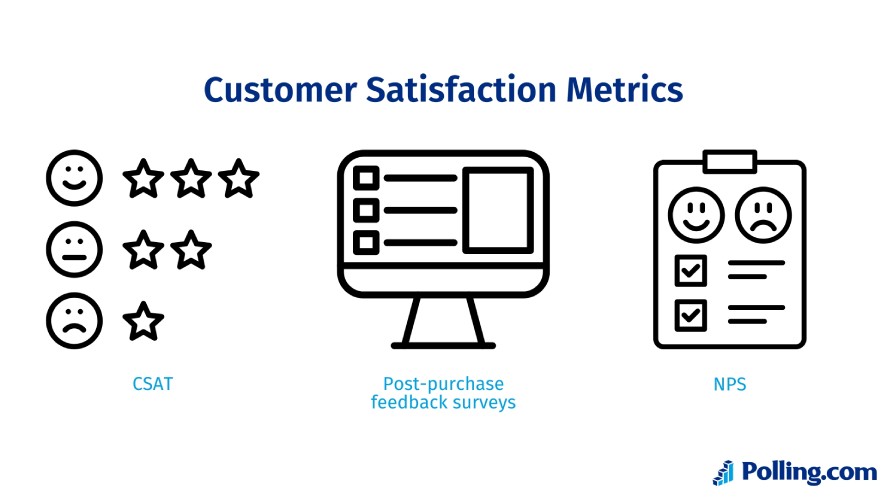 Customer Satisfaction Metrics

CSAT

Post-purchase feedback surveys

NPS

Polling.com